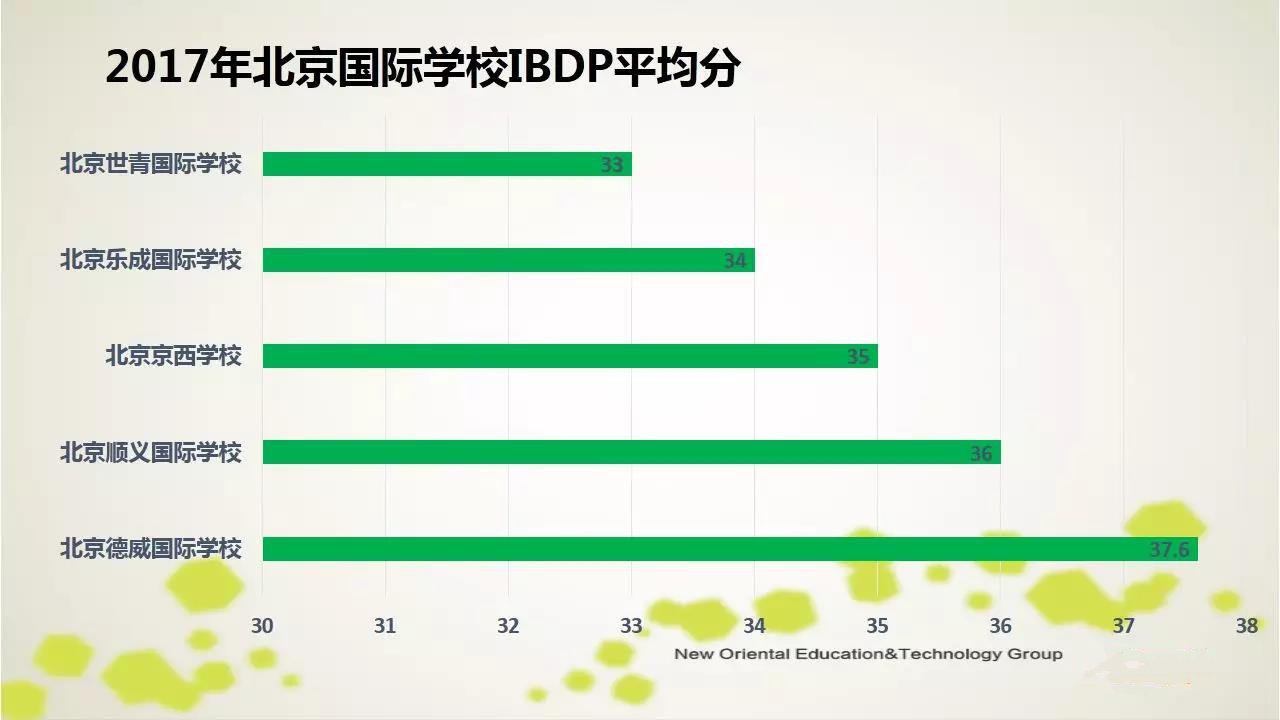 2017年北京国际学校IBDP平均分

北京世青国际学校 33

北京乐成国际学校 34

北京京西学校 35

北京顺义国际学校 36

北京德威国际学校 37.6

30 31 32 33 34 35 36 37 38

New Oriental Education&Technology Group